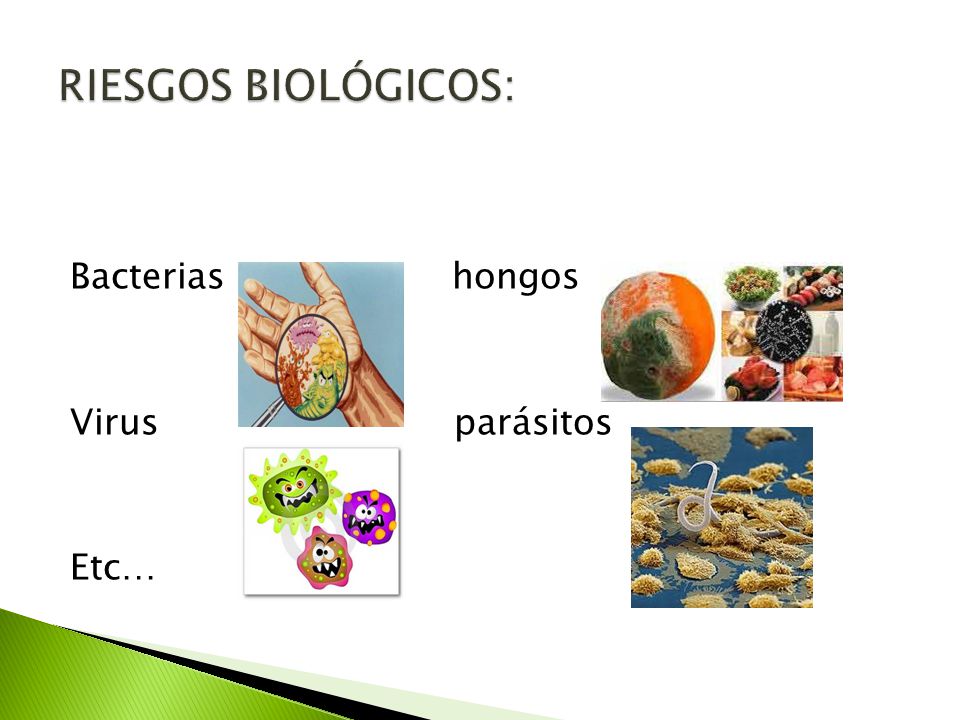 RIESGOS BIOLÓGICOS:

Bacterias

hongos

Virus

parásitos

Etc…